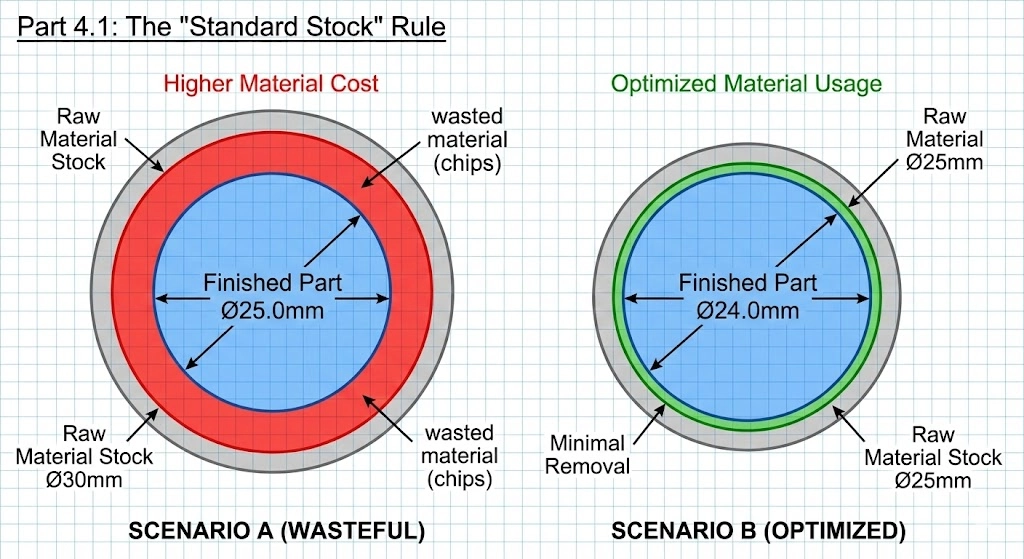 Part 4.1: The "Standard Stock" Rule

Higher Material Cost

Raw Material Stock

wasted material (chips)

Finished Part Ø25.0mm

Raw Material Stock Ø30mm

wasted material (chips)

SCENARIO A (WASTEFUL)

Optimized Material Usage

Raw Material Ø25mm

Finished Part Ø24.0mm

Minimal Removal

Raw Material Stock Ø25mm

SCENARIO B (OPTIMIZED)